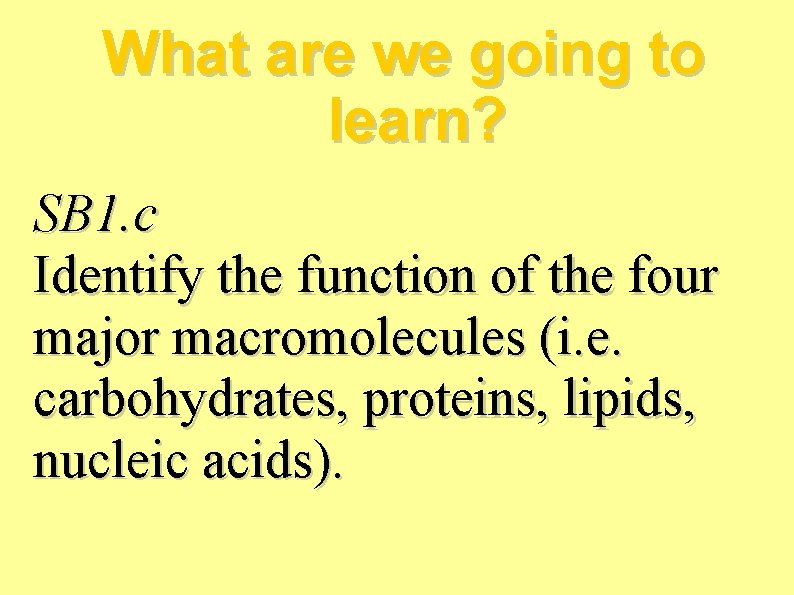 What are we going to learn?

SB1.c
Identify the function of the four major macromolecules (i.e. carbohydrates, proteins, lipids, nucleic acids).